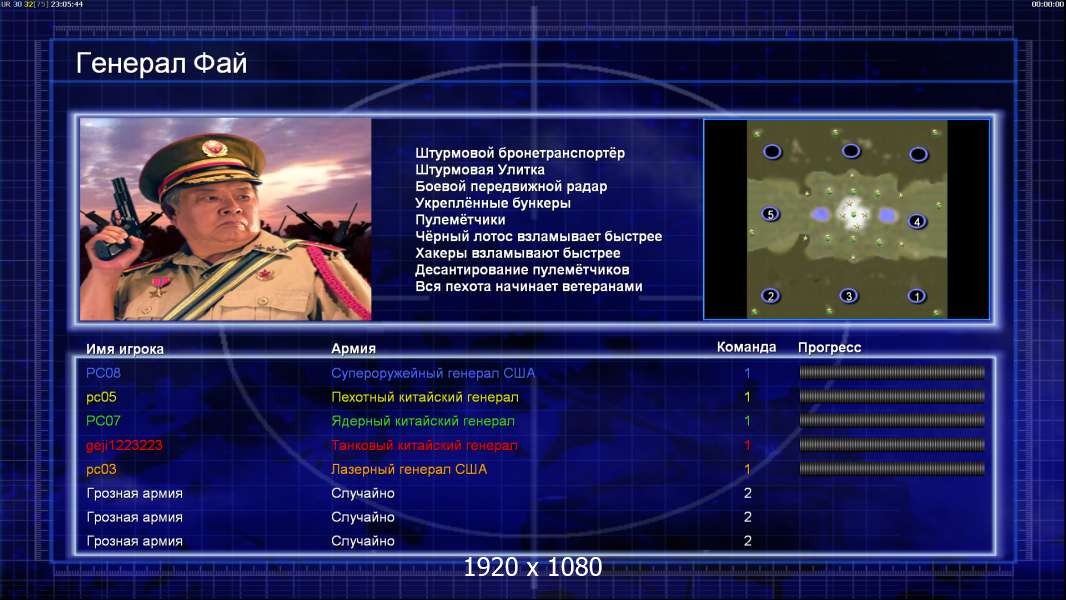 UR 30 32[75] 23:05:44

00:00:00

Генерал Фай

Штурмовой бронетранспортёр
Штурмовая Улитка
Боевой передвижной радар
Укреплённые бункеры
Пулемётчики
Чёрный лотос взламывает быстрее
Хакеры взламывают быстрее
Десантирование пулемётчиков
Вся пехота начинает ветеранами

5
4
2
3
1

| Имя игрока | Армия | Команда | Прогресс |
|---|---|---|---|
| PC08 | Супероружейный генерал США | 1 | |
| pc05 | Пехотный китайский генерал | 1 | |
| PC07 | Ядерный китайский генерал | 1 | |
| geji1223223 | Танковый китайский генерал | 1 | |
| pc03 | Лазерный генерал США | 1 | |
| Грозная армия | Случайно | 2 | |
| Грозная армия | Случайно | 2 | |
| Грозная армия | Случайно | 2 | |

1920 x 1080